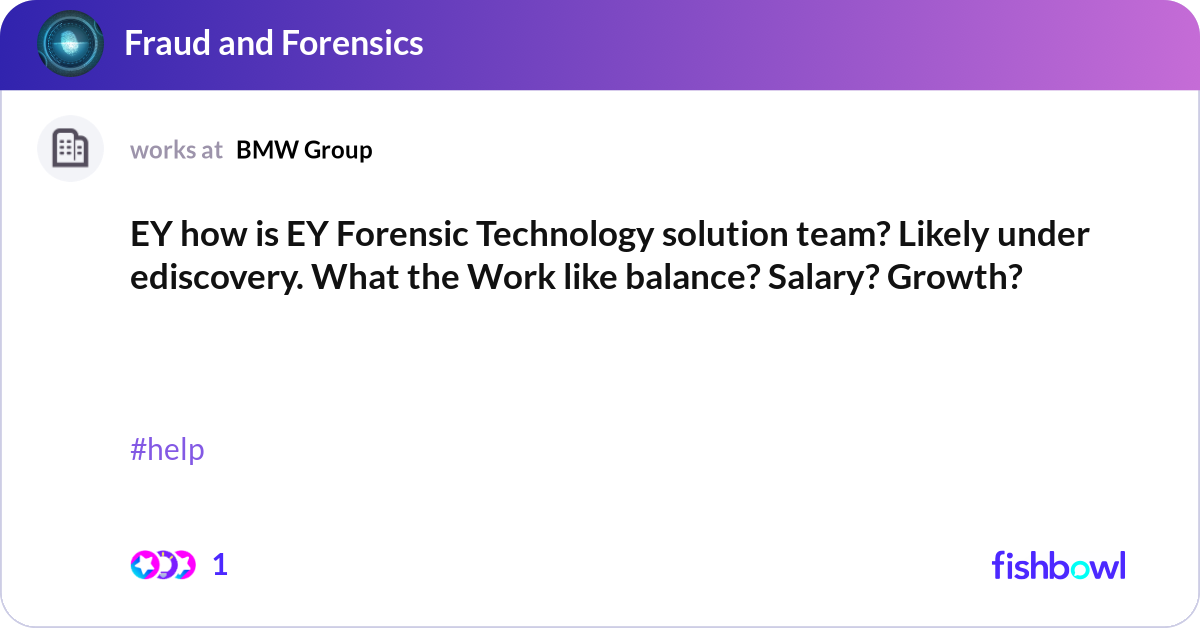 Fraud and Forensics

works at BMW Group

EY how is EY Forensic Technology solution team? Likely under ediscovery. What the Work like balance? Salary? Growth?

#help

1

fishbowl